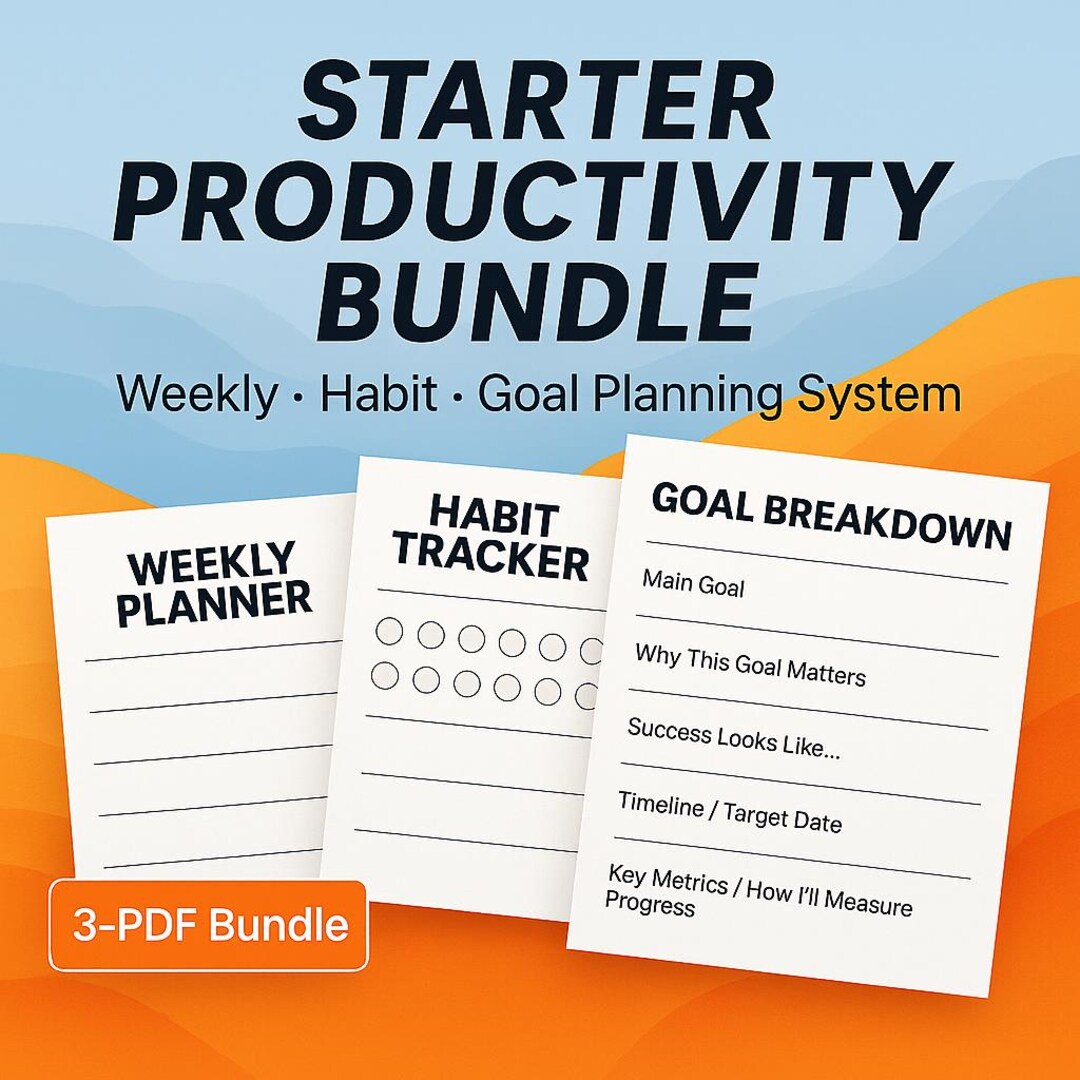 STARTER PRODUCTIVITY BUNDLE

Weekly · Habit · Goal Planning System

WEEKLY PLANNER

HABIT TRACKER

GOAL BREAKDOWN

Main Goal

Why This Goal Matters

Success Looks Like...

Timeline / Target Date

Key Metrics / How I'll Measure Progress

3-PDF Bundle